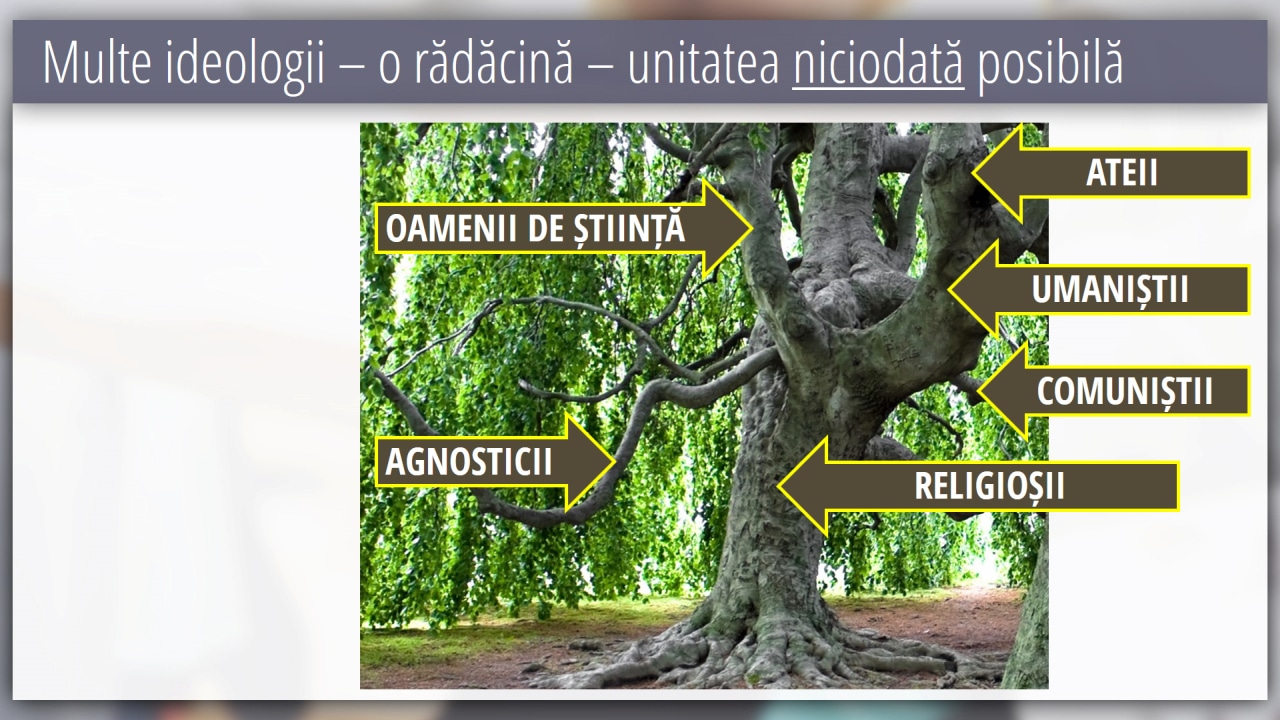 Multe ideologii – o rădăcină – unitatea niciodată posibilă

ATEII

OAMENII DE ȘTIINȚĂ

UMANIȘTII

COMUNIȘTII

AGNOSTICII

RELIGIOȘII